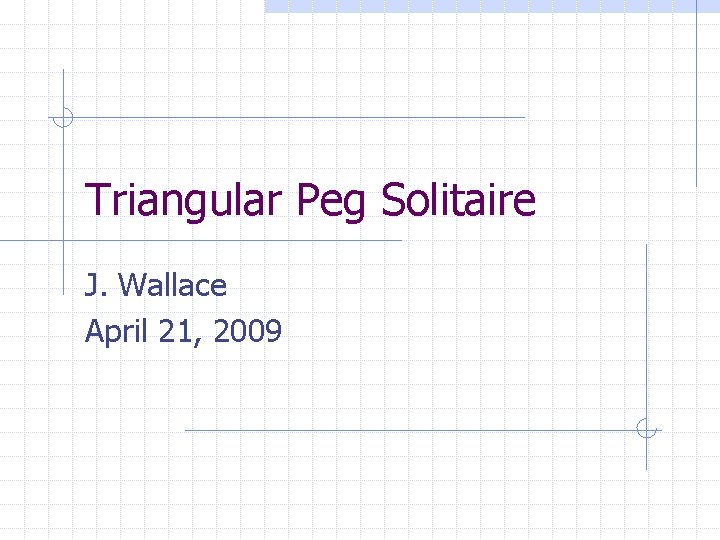 Triangular Peg Solitaire

J. Wallace
April 21, 2009